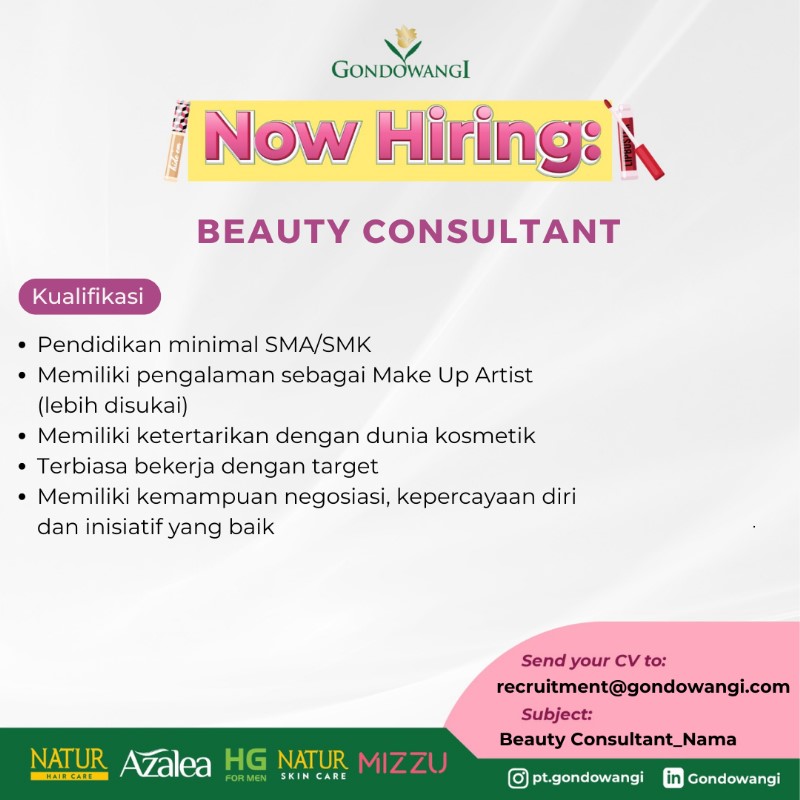 GONDOWANGI

Now Hiring:

BEAUTY CONSULTANT

Kualifikasi

• Pendidikan minimal SMA/SMK
• Memiliki pengalaman sebagai Make Up Artist (lebih disukai)
• Memiliki ketertarikan dengan dunia kosmetik
• Terbiasa bekerja dengan target
• Memiliki kemampuan negosiasi, kepercayaan diri dan inisiatif yang baik

Send your CV to:
recruitment@gondowangi.com
Subject:
Beauty Consultant_Nama

NATUR HAIR CARE Azalea HG FOR MEN NATUR SKIN CARE MIZZU

pt.gondowangi Gondowangi